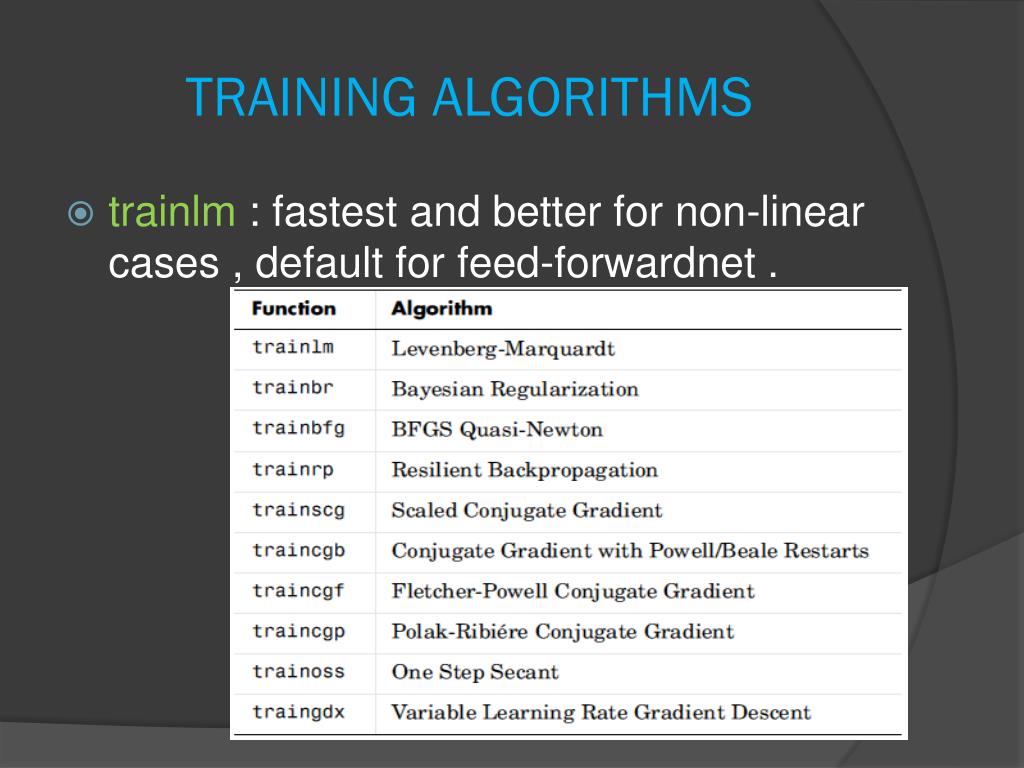 TRAINING ALGORITHMS

trainlm : fastest and better for non-linear cases , default for feed-forwardnet .

| Function | Algorithm |
|---|---|
| trainlm | Levenberg-Marquardt |
| trainbr | Bayesian Regularization |
| trainbfg | BFGS Quasi-Newton |
| trainrp | Resilient Backpropagation |
| trainscg | Scaled Conjugate Gradient |
| traincgb | Conjugate Gradient with Powell/Beale Restarts |
| traincgf | Fletcher-Powell Conjugate Gradient |
| traincgp | Polak-Ribiére Conjugate Gradient |
| trainoss | One Step Secant |
| traingdx | Variable Learning Rate Gradient Descent |